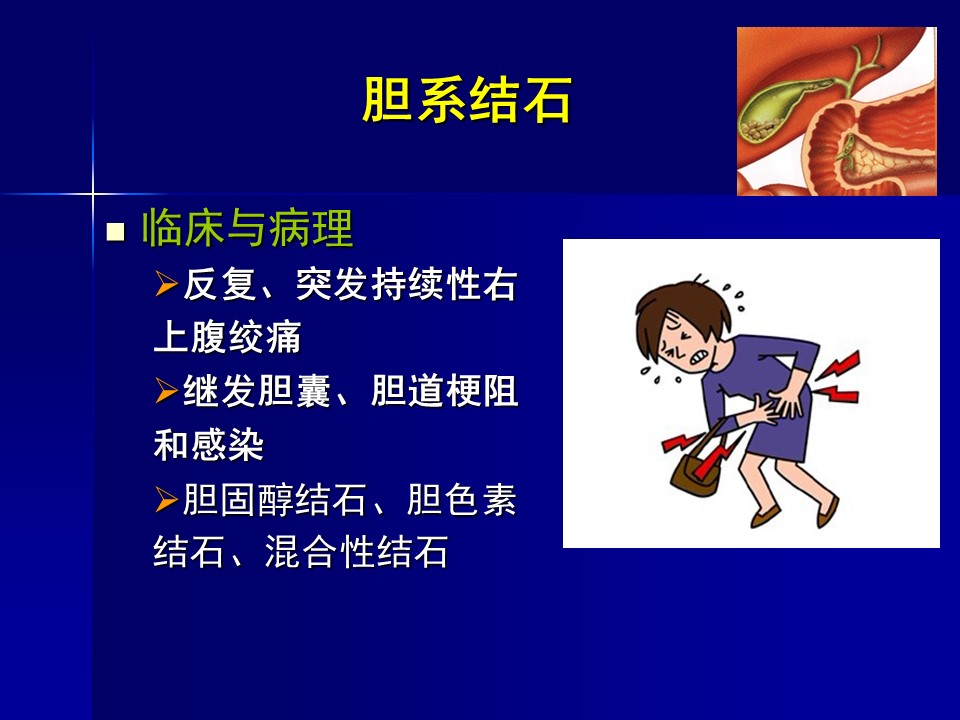 胆系结石

■ 临床与病理

➢反复、突发持续性右上腹绞痛

➢继发胆囊、胆道梗阻和感染

➢胆固醇结石、胆色素结石、混合性结石